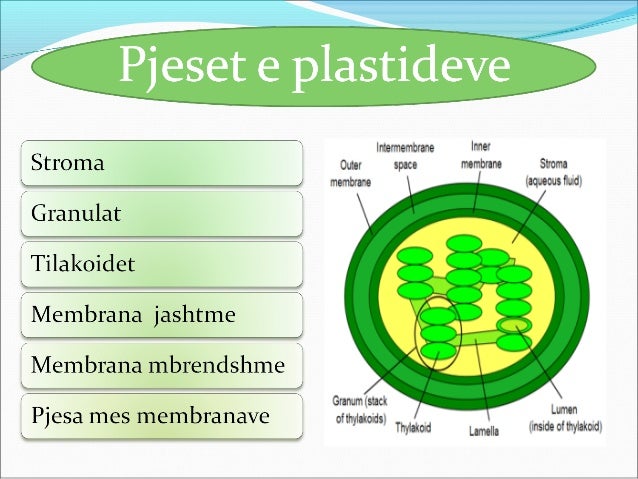 Pjeset e plastideve

Stroma

Granulat

Tilakoidet

Membrana jashtme

Membrana mbrendshme

Pjesa mes membranave

Outer membrane

Intermembrane space

Inner membrane

Stroma (aqueous fluid)

Granum (stack of thylakoids)

Thylakoid

Lamella

Lumen (inside of thylakoid)